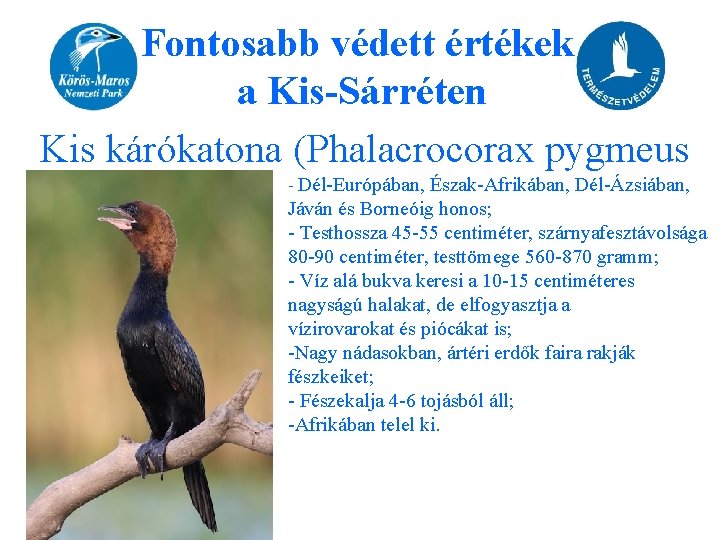 Körös-Maros Nemzeti Park

Fontosabb védett értékek a Kis-Sárréten

TERMÉSZETVÉDELEM

Kis kárókatona (Phalacrocorax pygmeus

- Dél-Európában, Észak-Afrikában, Dél-Ázsiában, Jáván és Borneóig honos;
- Testhossza 45-55 centiméter, szárnyafesztávolsága 80-90 centiméter, testtömege 560-870 gramm;
- Víz alá bukva keresi a 10-15 centiméteres nagyságú halakat, de elfogyasztja a vízirovarokat és piócákat is;
-Nagy nádasokban, ártéri erdők faira rakják fészkeiket;
- Fészekalja 4-6 tojásból áll;
-Afrikában telel ki.